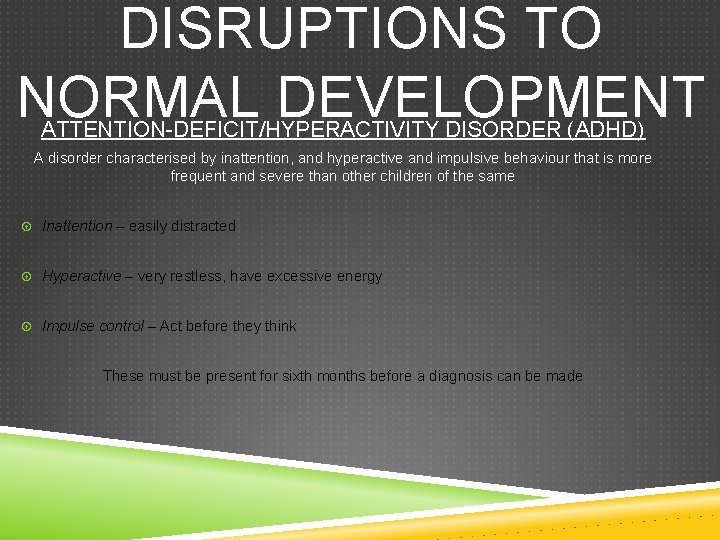 DISRUPTIONS TO NORMAL DEVELOPMENT

ATTENTION-DEFICIT/HYPERACTIVITY DISORDER (ADHD)

A disorder characterised by inattention, and hyperactive and impulsive behaviour that is more frequent and severe than other children of the same

Inattention – easily distracted

Hyperactive – very restless, have excessive energy

Impulse control – Act before they think

These must be present for sixth months before a diagnosis can be made